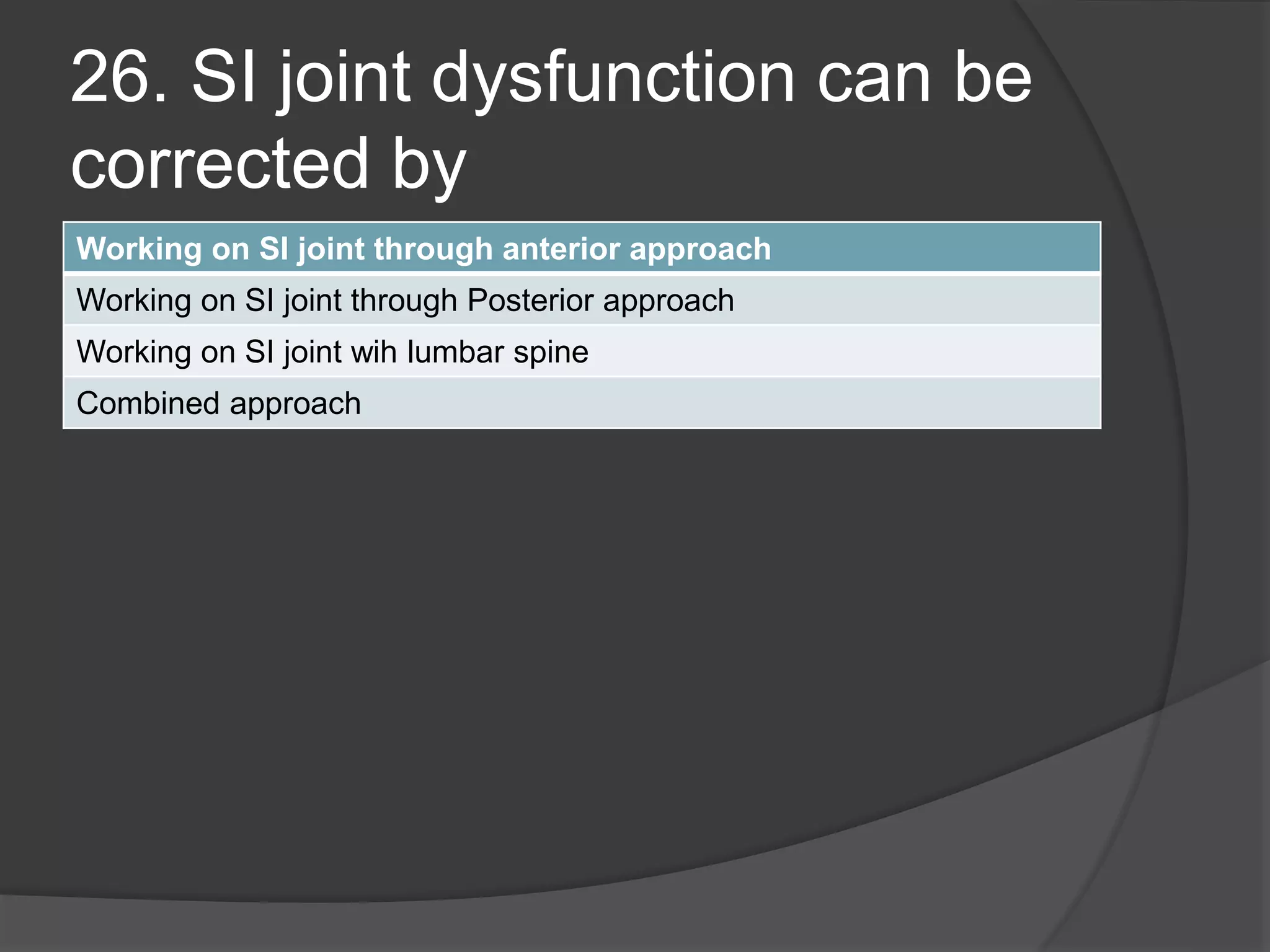 26. SI joint dysfunction can be corrected by

| Working on SI joint through anterior approach |
|---|
| Working on SI joint through Posterior approach |
| Working on SI joint wih lumbar spine |
| Combined approach |